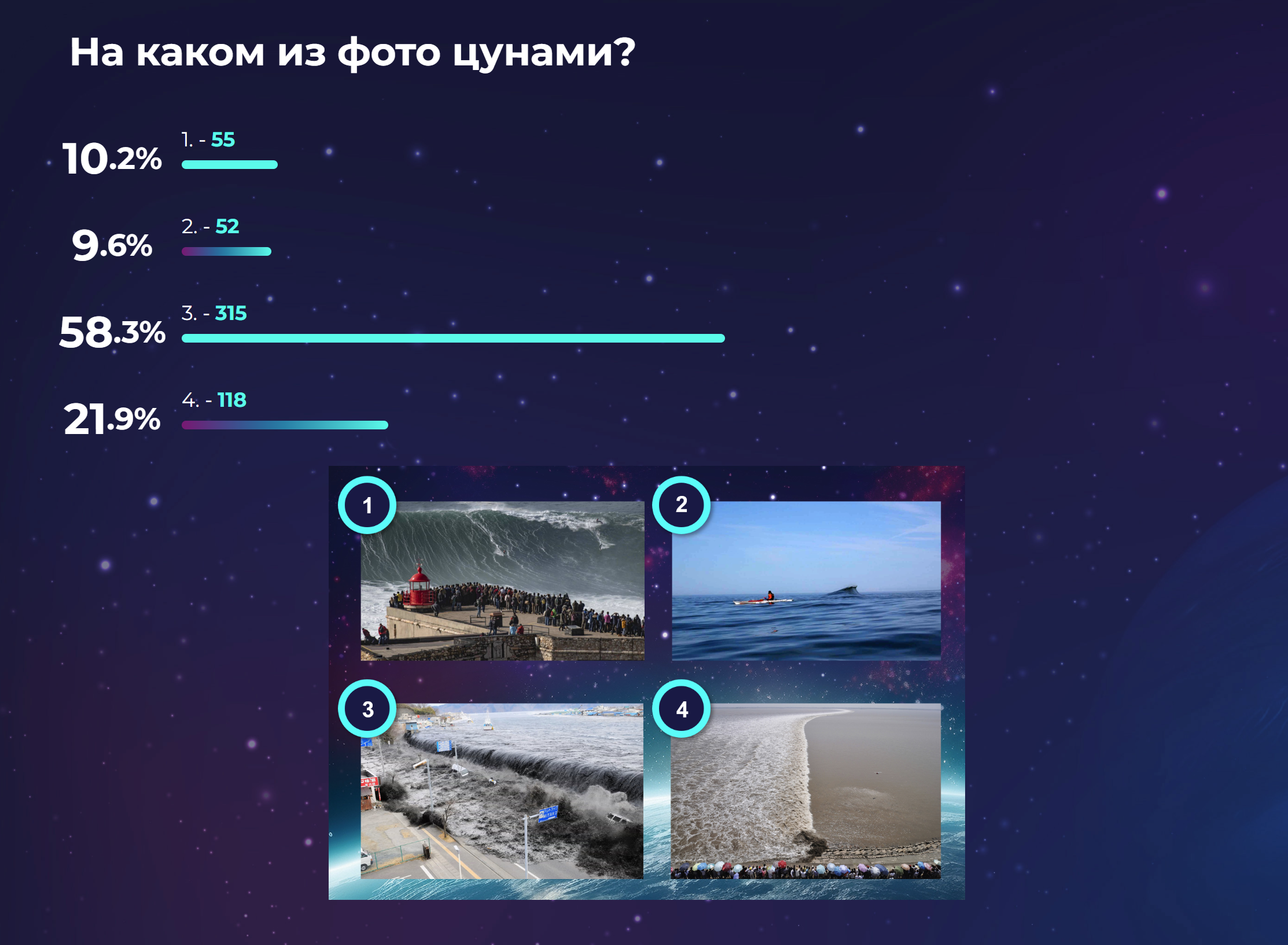 На каком из фото цунами?

10.2% 1. - 55

9.6% 2. - 52

58.3% 3. - 315

21.9% 4. - 118

1

2

3

4